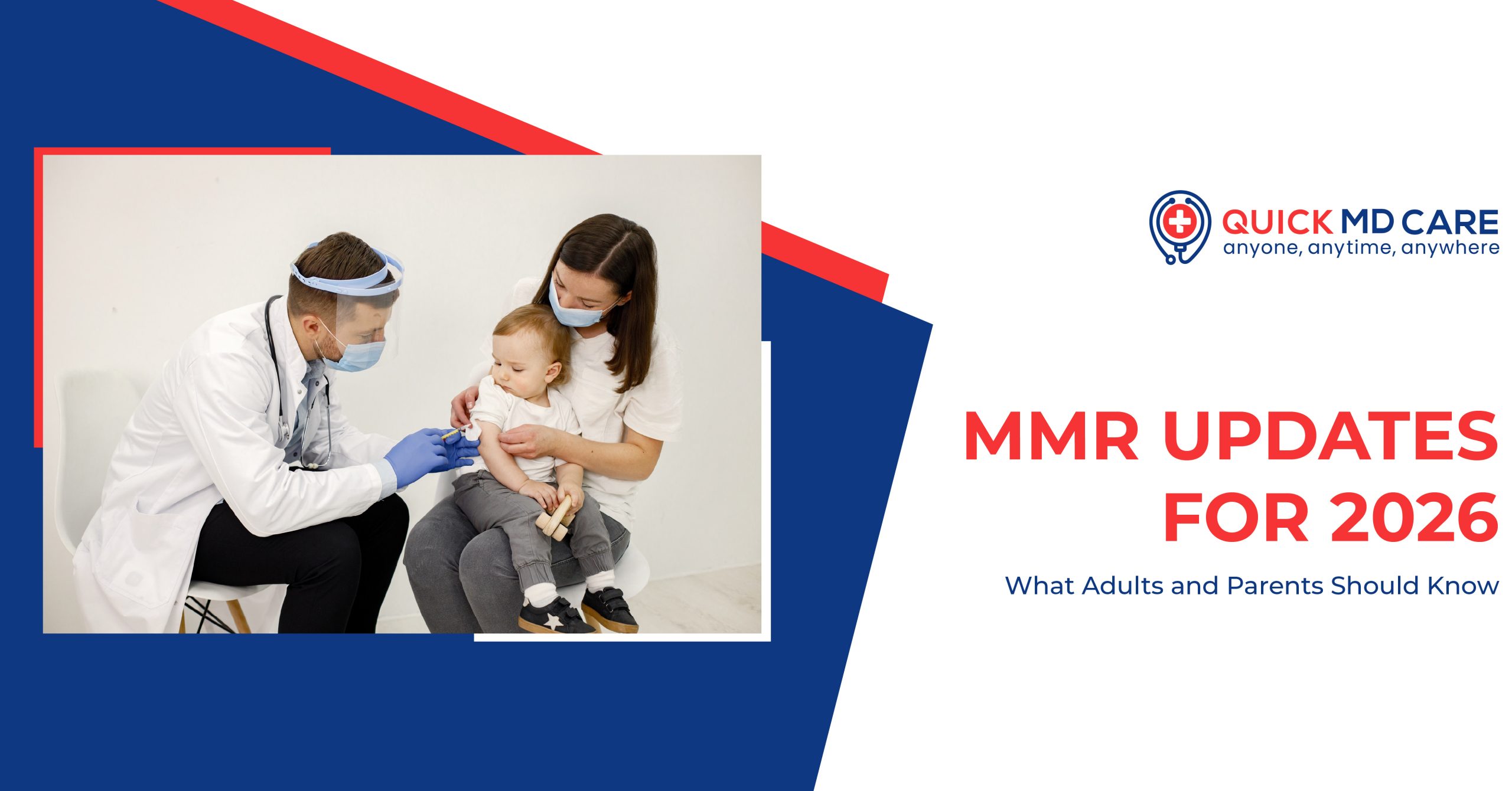 QUICK MD CARE
anyone, anytime, anywhere

MMR UPDATES FOR 2026

What Adults and Parents Should Know